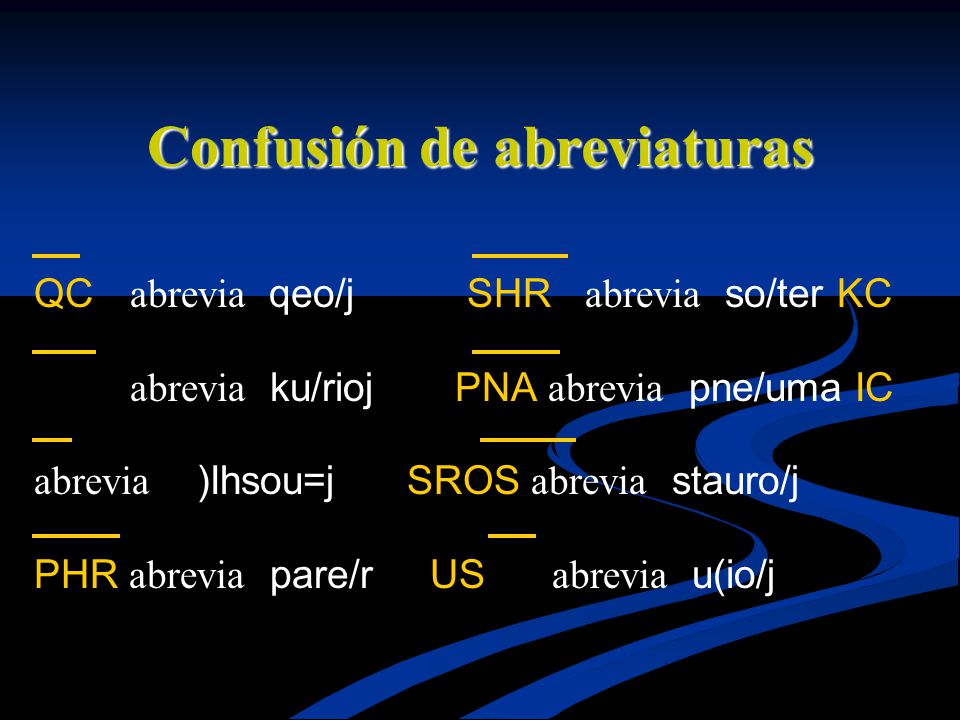 Confusión de abreviaturas

QC abrevia qeo/j SHR abrevia so/ter KC

abrevia ku/rioj PNA abrevia pne/uma IC

abrevia )Ihsou=j SROS abrevia stauro/j

PHR abrevia pare/r US abrevia u(io/j